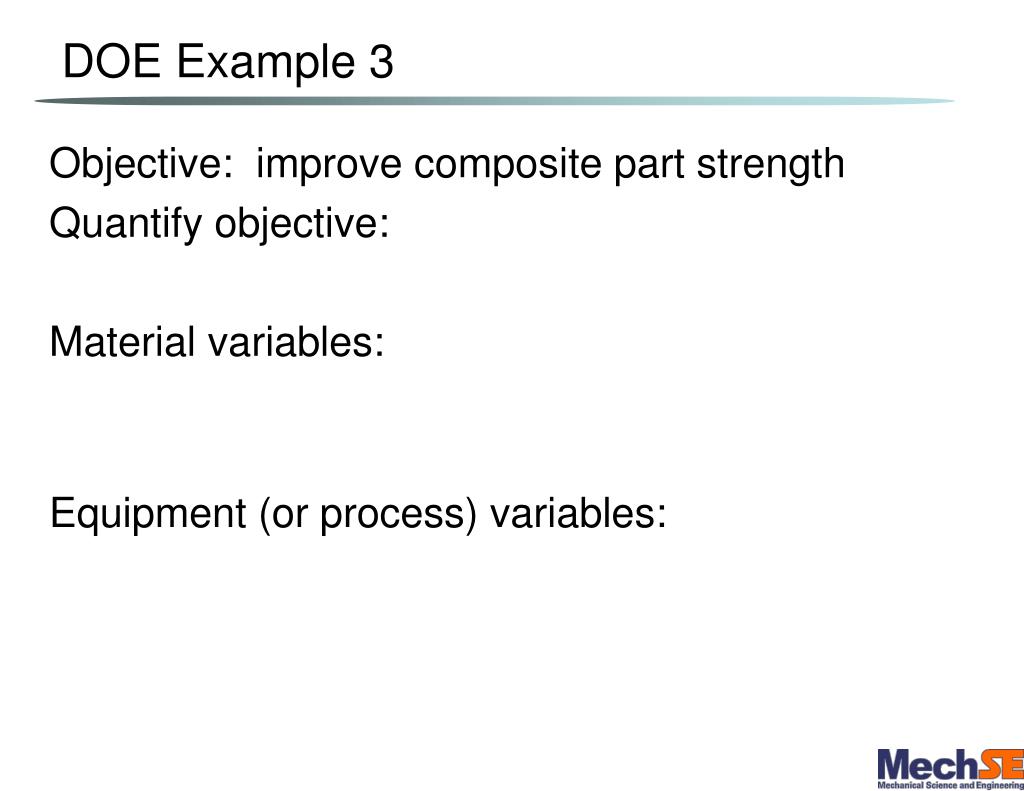 DOE Example 3

Objective: improve composite part strength
Quantify objective:

Material variables:

Equipment (or process) variables:

MechSE
Mechanical Science and Engineering